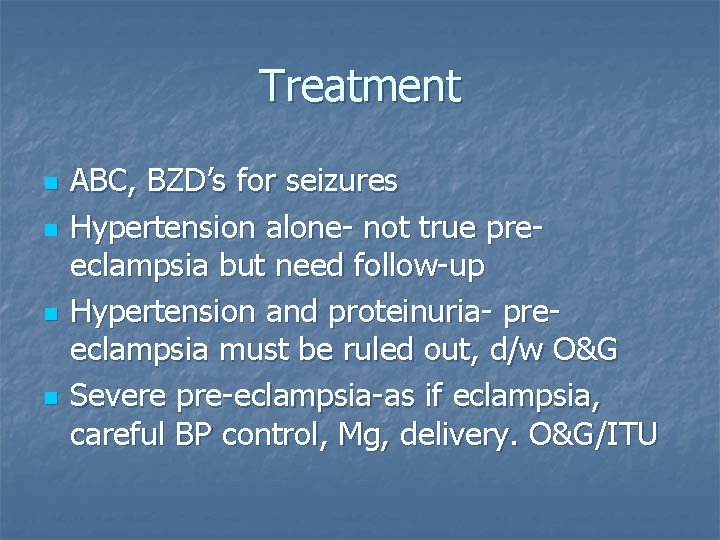 Treatment

- ABC, BZD’s for seizures
- Hypertension alone- not true pre-eclampsia but need follow-up
- Hypertension and proteinuria- pre-eclampsia must be ruled out, d/w O&G
- Severe pre-eclampsia-as if eclampsia, careful BP control, Mg, delivery. O&G/ITU